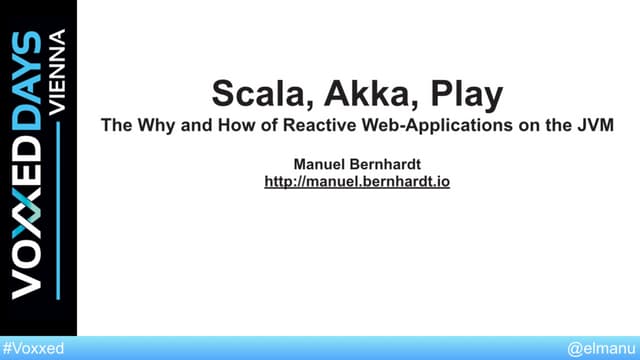 VOXXED DAYS VIENNA

Scala, Akka, Play
The Why and How of Reactive Web-Applications on the JVM

Manuel Bernhardt
http://manuel.bernhardt.io

#Voxxed

@elmanu